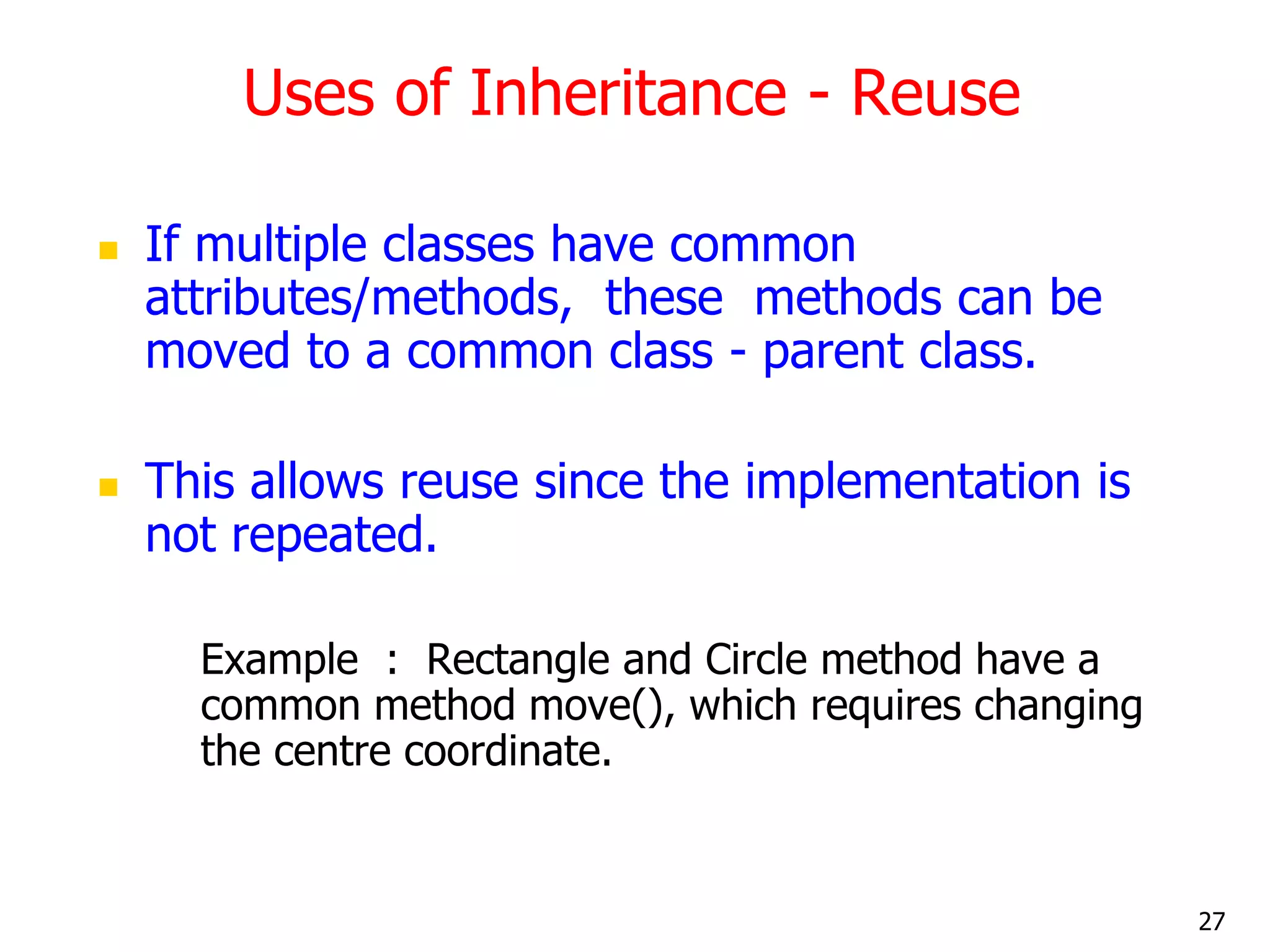 Uses of Inheritance - Reuse

If multiple classes have common attributes/methods, these methods can be moved to a common class - parent class.

This allows reuse since the implementation is not repeated.

Example : Rectangle and Circle method have a common method move(), which requires changing the centre coordinate.

27